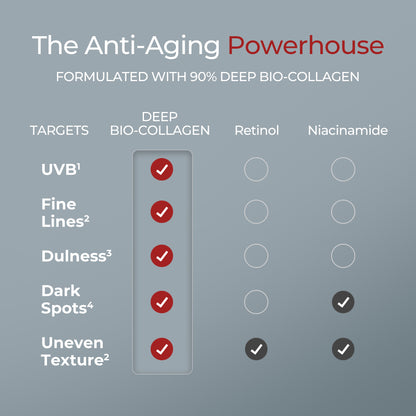 The Anti-Aging Powerhouse

FORMULATED WITH 90% DEEP BIO-COLLAGEN

| TARGETS | DEEP BIO-COLLAGEN | Retinol | Niacinamide |
|---|---|---|---|
| UVB$^1$ | ✓ | | |
| Fine Lines$^2$ | ✓ | | |
| Dulness$^3$ | ✓ | | |
| Dark Spots$^4$ | ✓ | | ✓ |
| Uneven Texture$^2$ | ✓ | ✓ | ✓ |